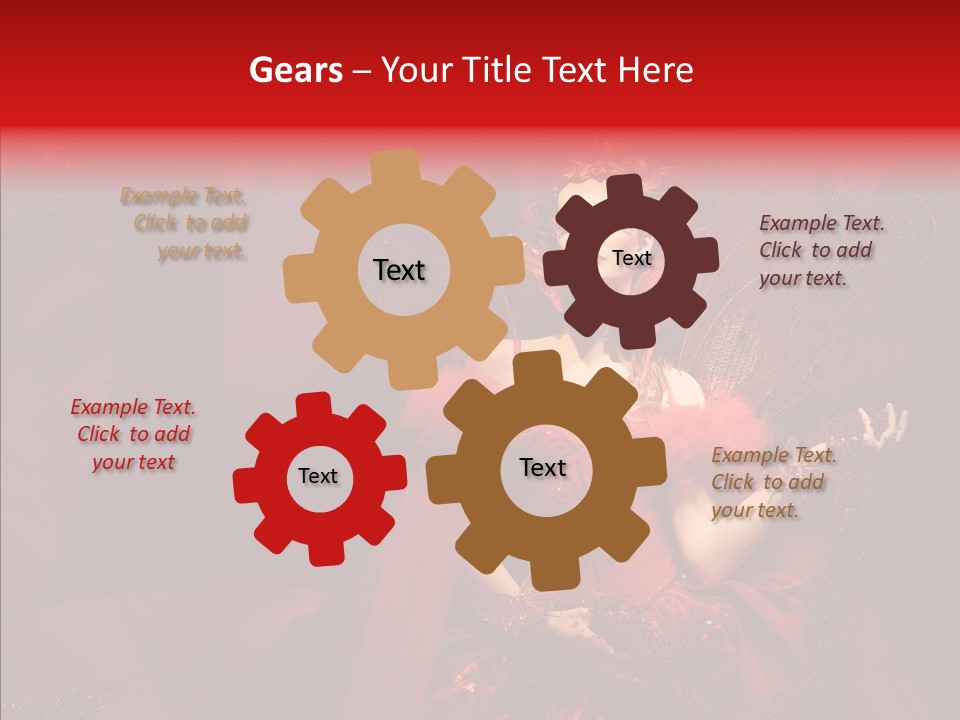 Gears – Your Title Text Here

Example Text. Click to add your text.

Text

Text

Example Text. Click to add your text.

Example Text. Click to add your text

Text

Text

Example Text. Click to add your text.